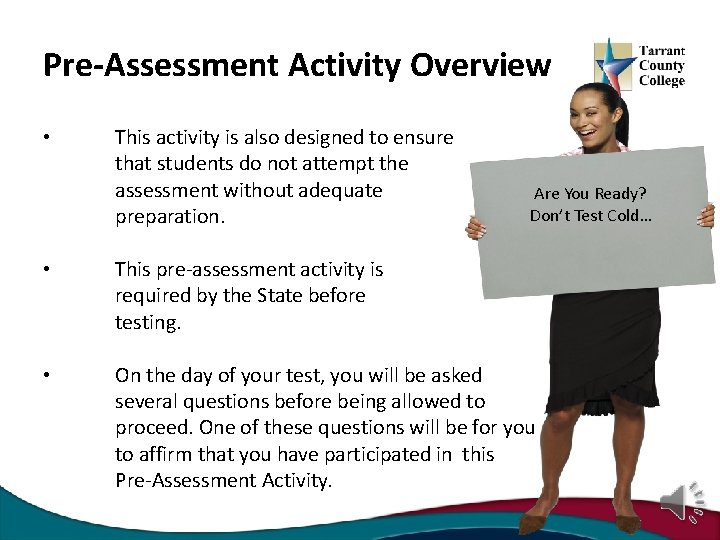 Pre-Assessment Activity Overview

Tarrant County College

• This activity is also designed to ensure that students do not attempt the assessment without adequate preparation.

• This pre-assessment activity is required by the State before testing.

• On the day of your test, you will be asked several questions before being allowed to proceed. One of these questions will be for you to affirm that you have participated in this Pre-Assessment Activity.

Are You Ready?
Don't Test Cold…